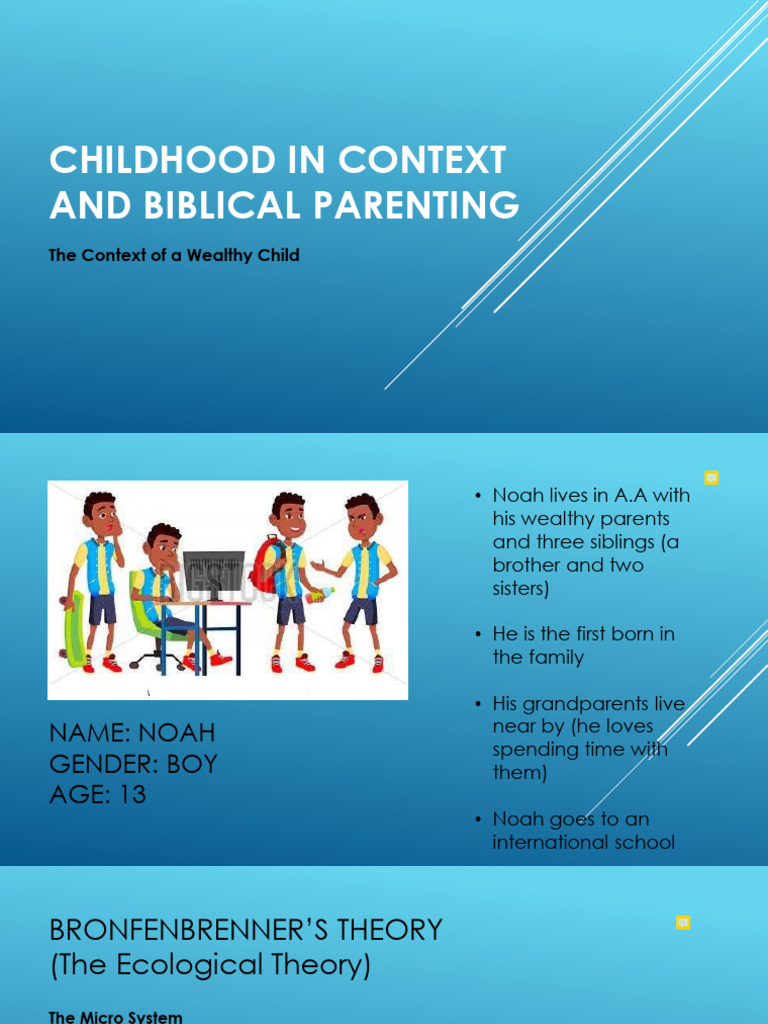 CHILDHOOD IN CONTEXT AND BIBLICAL PARENTING

The Context of a Wealthy Child

NAME: NOAH
GENDER: BOY
AGE: 13

• Noah lives in A.A with his wealthy parents and three siblings (a brother and two sisters)

• He is the first born in the family

• His grandparents live near by (he loves spending time with them)

• Noah goes to an international school

BRONFENBRENNER'S THEORY (The Ecological Theory)

The Micro System